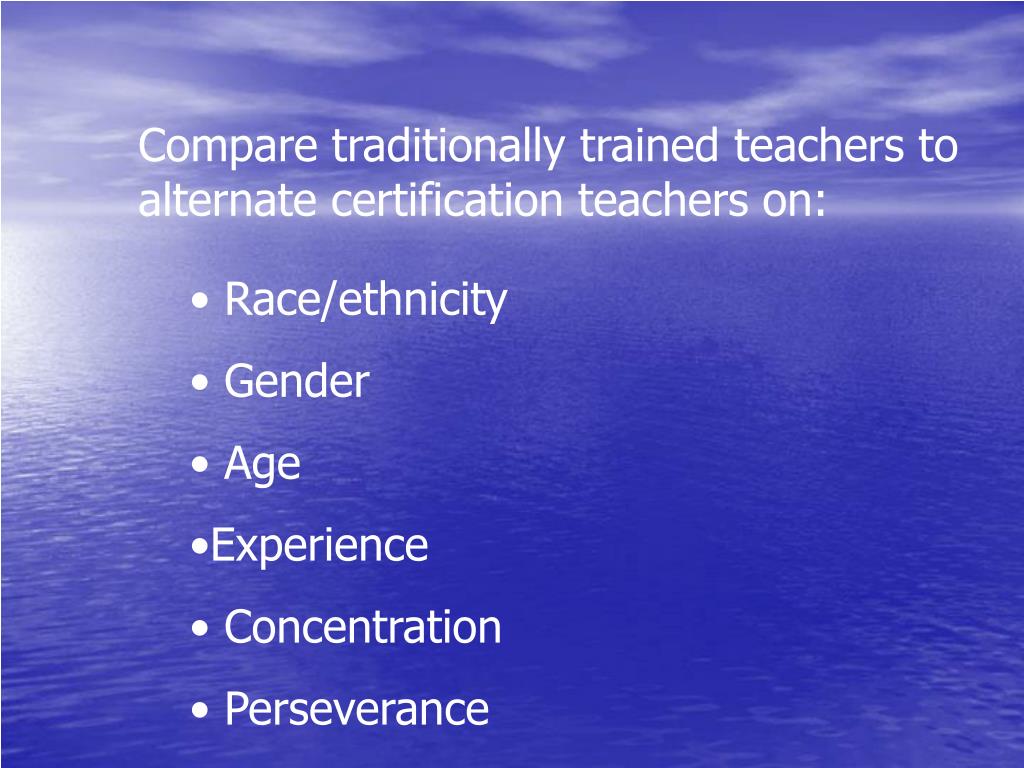 Compare traditionally trained teachers to alternate certification teachers on:

• Race/ethnicity

• Gender

• Age

•Experience

• Concentration

• Perseverance